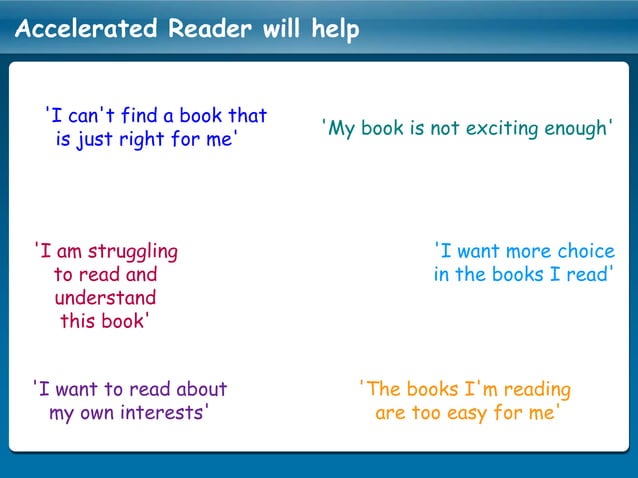 Accelerated Reader will help

'I can't find a book that is just right for me'

'My book is not exciting enough'

'I am struggling to read and understand this book'

'I want more choice in the books I read'

'I want to read about my own interests'

'The books I'm reading are too easy for me'